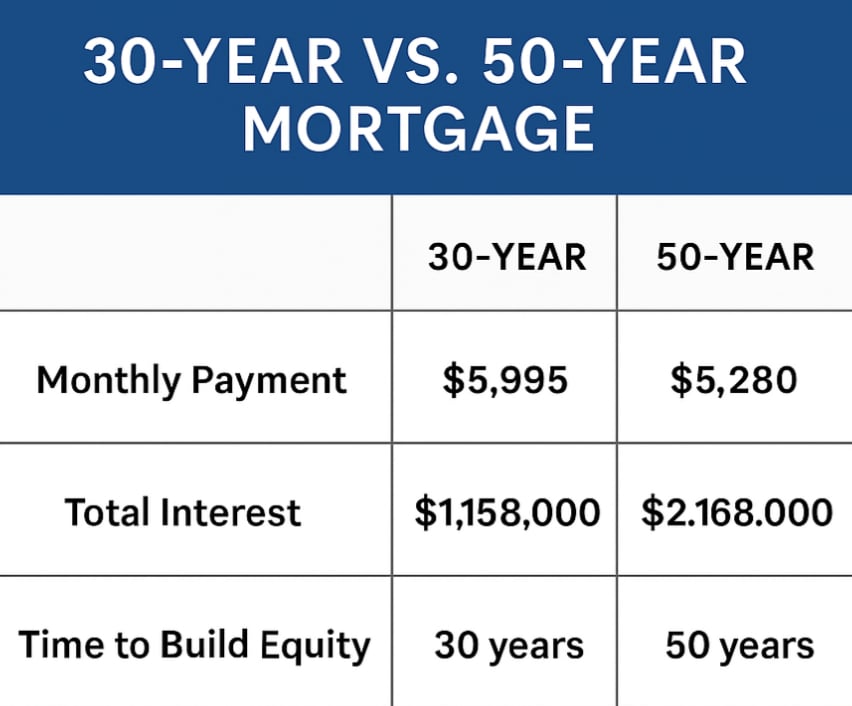 30-YEAR VS. 50-YEAR MORTGAGE

| | 30-YEAR | 50-YEAR |
|---|---|---|
| Monthly Payment | \$5,995 | \$5,280 |
| Total Interest | \$1,158,000 | \$2.168.000 |
| Time to Build Equity | 30 years | 50 years |